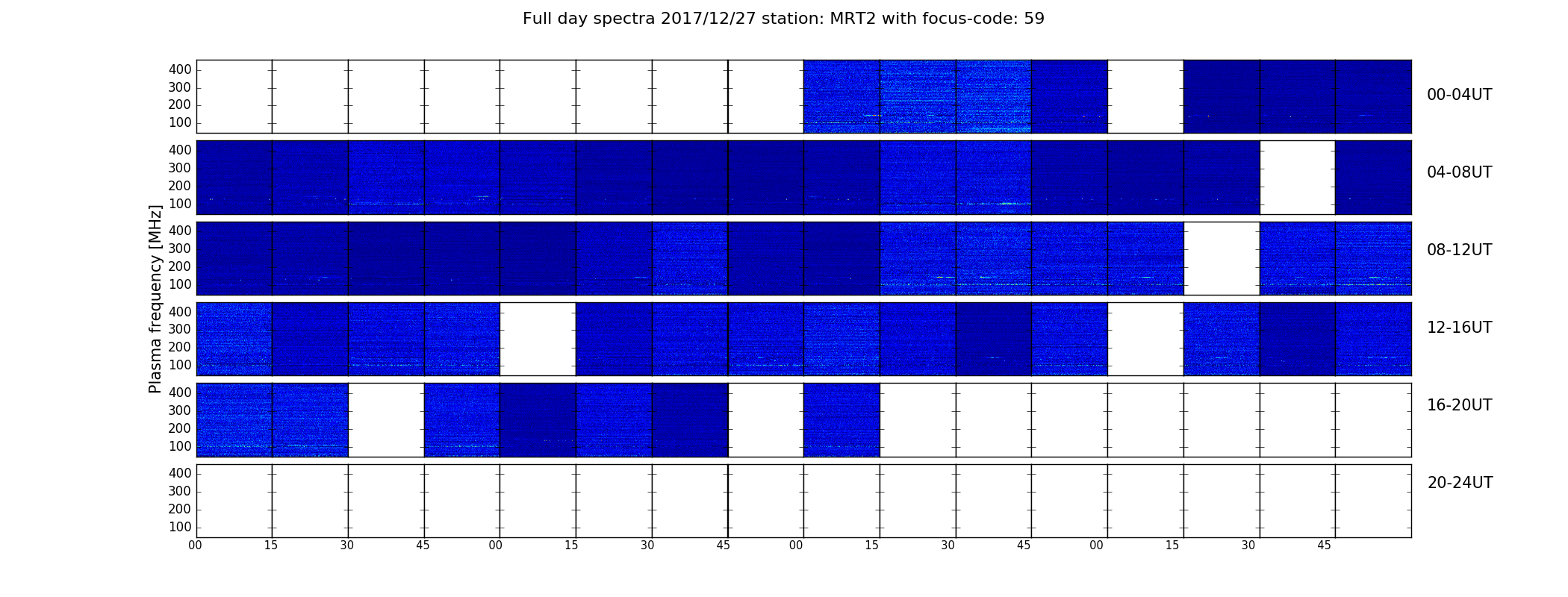 Full day spectra 2017/12/27 station: MRT2 with focus-code: 59

Plasma frequency [MHz]

400
300
200
100

00-04UT

400
300
200
100

04-08UT

400
300
200
100

08-12UT

400
300
200
100

12-16UT

400
300
200
100

16-20UT

400
300
200
100

20-24UT

00 15 30 45 00 15 30 45 00 15 30 45 00 15 30 45